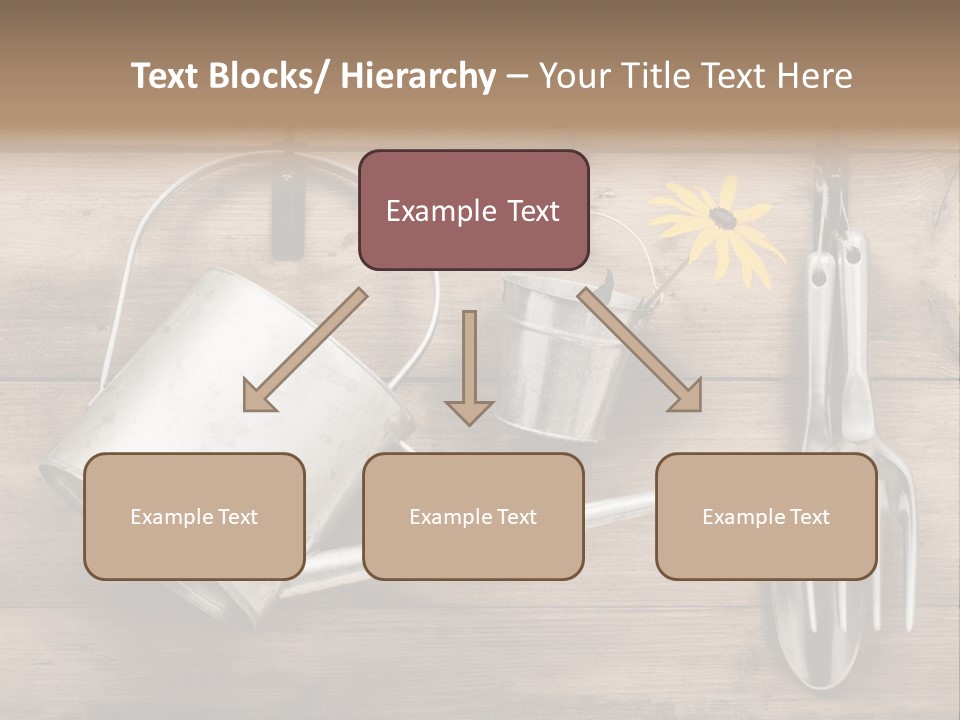 Text Blocks/ Hierarchy – Your Title Text Here

Example Text

Example Text

Example Text

Example Text